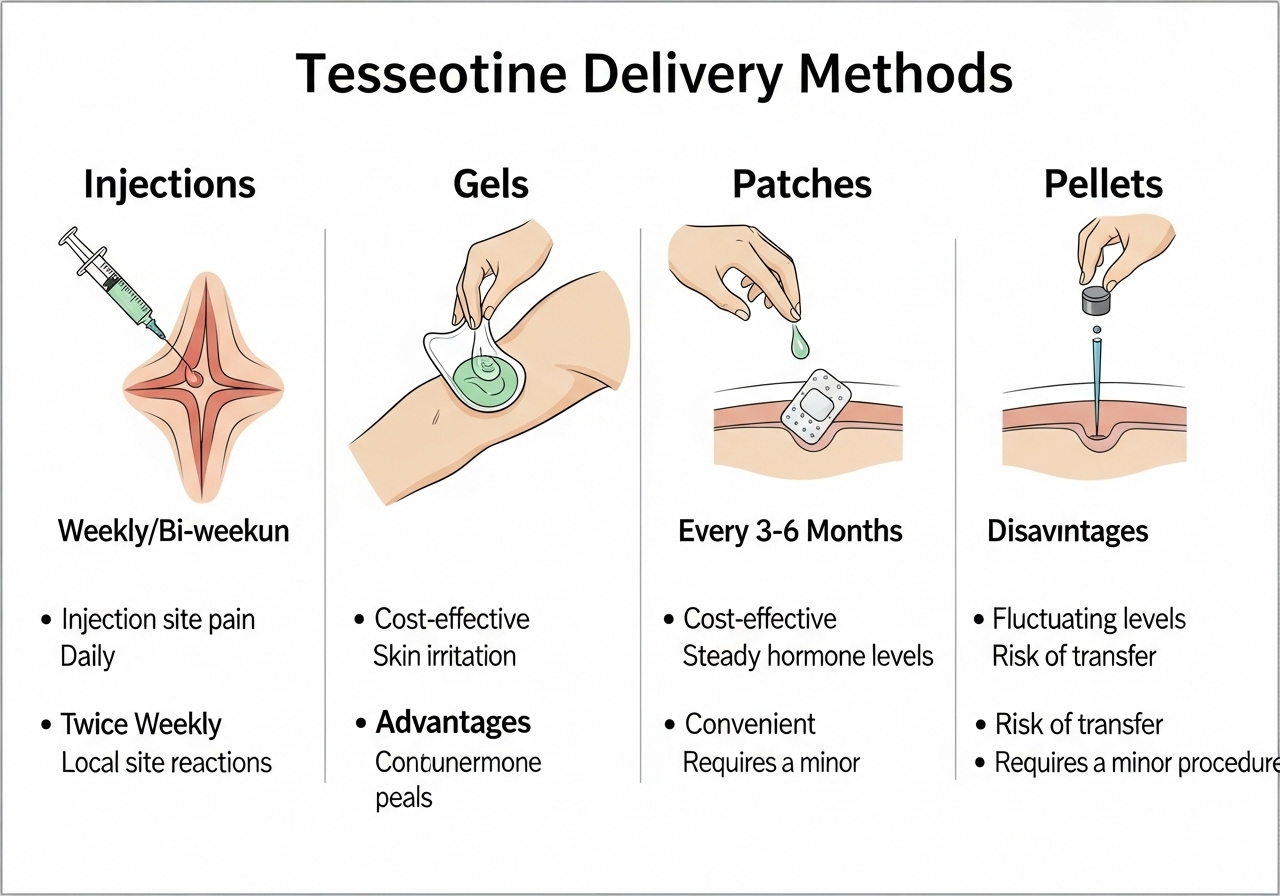 Tesseotine Delivery Methods

Injections

Weekly/Bi-weekun

• Injection site pain
Daily

• Twice Weekly
Local site reactions

Gels

• Cost-effective
Skin irritation

• Advantages
Contunermone peals

Patches

Every 3-6 Months

• Cost-effective
Steady hormone levels

• Convenient
Requires a minor

Pellets

Disavıntages

• Fluctuating levels
Risk of transfer

• Risk of transfer

• Requires a minor procedure